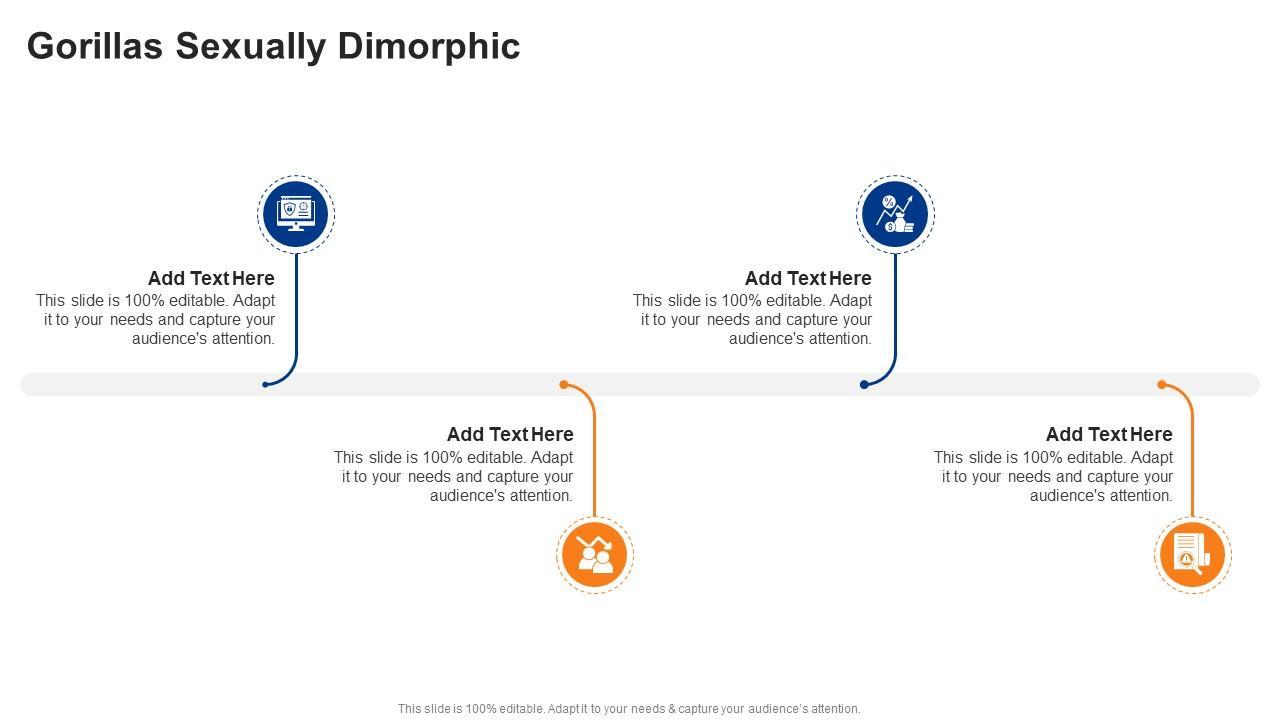 Gorillas Sexually Dimorphic

Add Text Here
This slide is 100% editable. Adapt it to your needs and capture your audience's attention.

Add Text Here
This slide is 100% editable. Adapt it to your needs and capture your audience's attention.

Add Text Here
This slide is 100% editable. Adapt it to your needs and capture your audience's attention.

Add Text Here
This slide is 100% editable. Adapt it to your needs and capture your audience's attention.

This slide is 100% editable. Adapt it to your needs & capture your audience's attention.